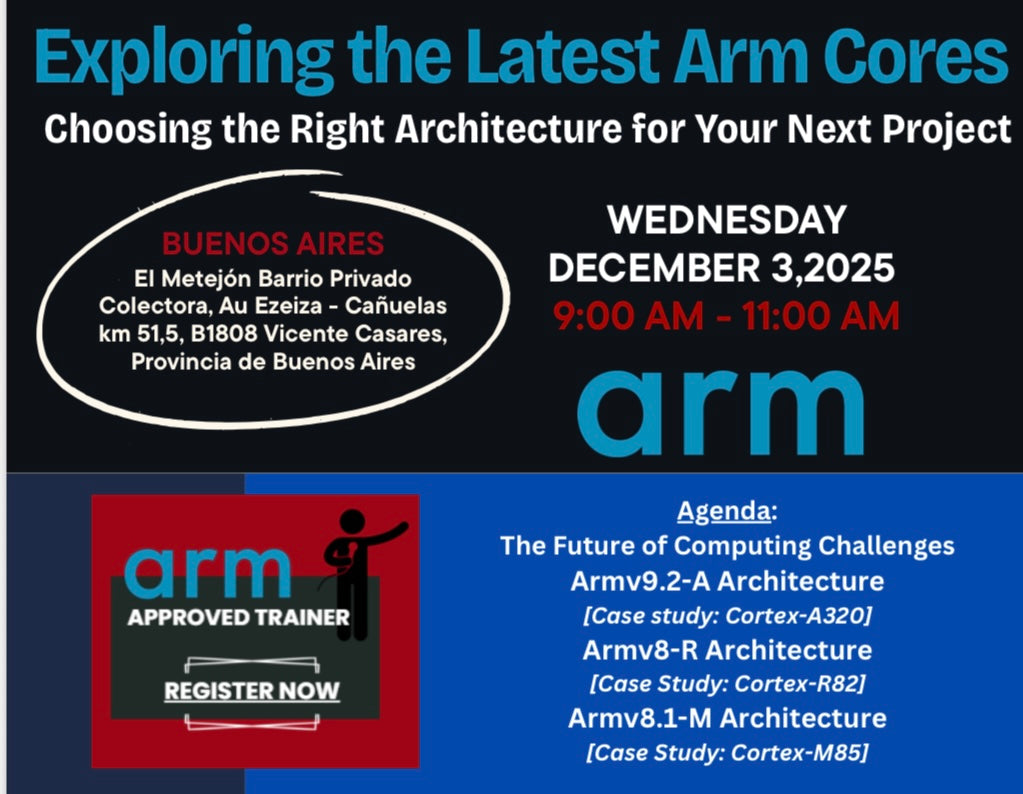 Exploring the Latest Arm Cores
Choosing the Right Architecture for Your Next Project

BUENOS AIRES
El Metejón Barrio Privado Colectora, Au Ezeiza - Cañuelas km 51,5, B1808 Vicente Casares, Provincia de Buenos Aires

WEDNESDAY
DECEMBER 3,2025
9:00 AM - 11:00 AM

arm

arm
APPROVED TRAINER
REGISTER NOW

Agenda:
The Future of Computing Challenges
Armv9.2-A Architecture
[Case study: Cortex-A320]
Armv8-R Architecture
[Case Study: Cortex-R82]
Armv8.1-M Architecture
[Case Study: Cortex-M85]